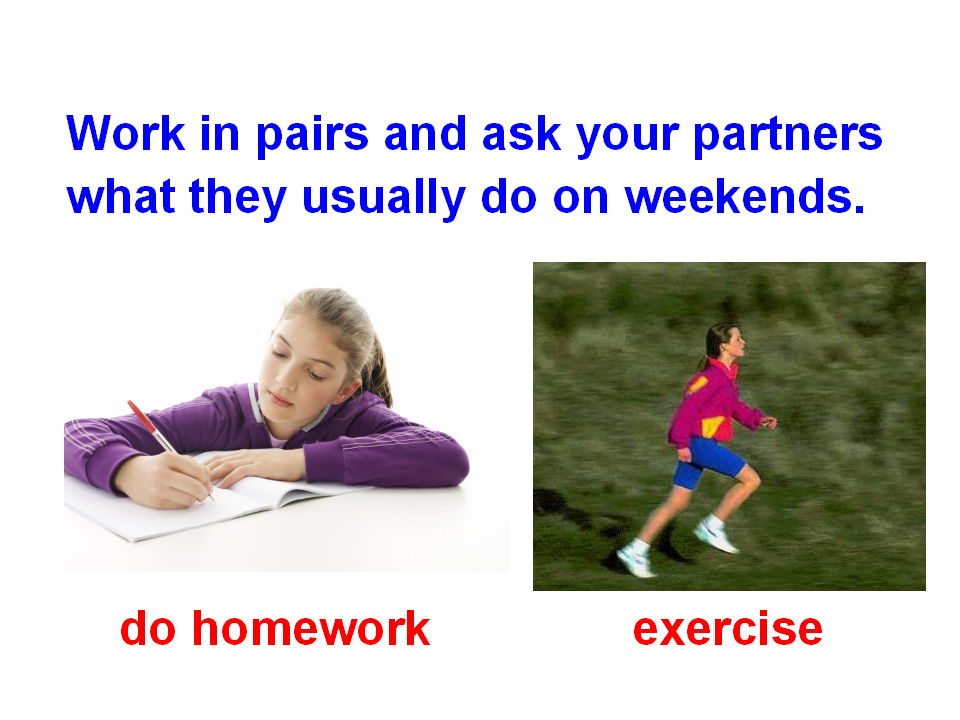 Work in pairs and ask your partners what they usually do on weekends.

do homework

exercise